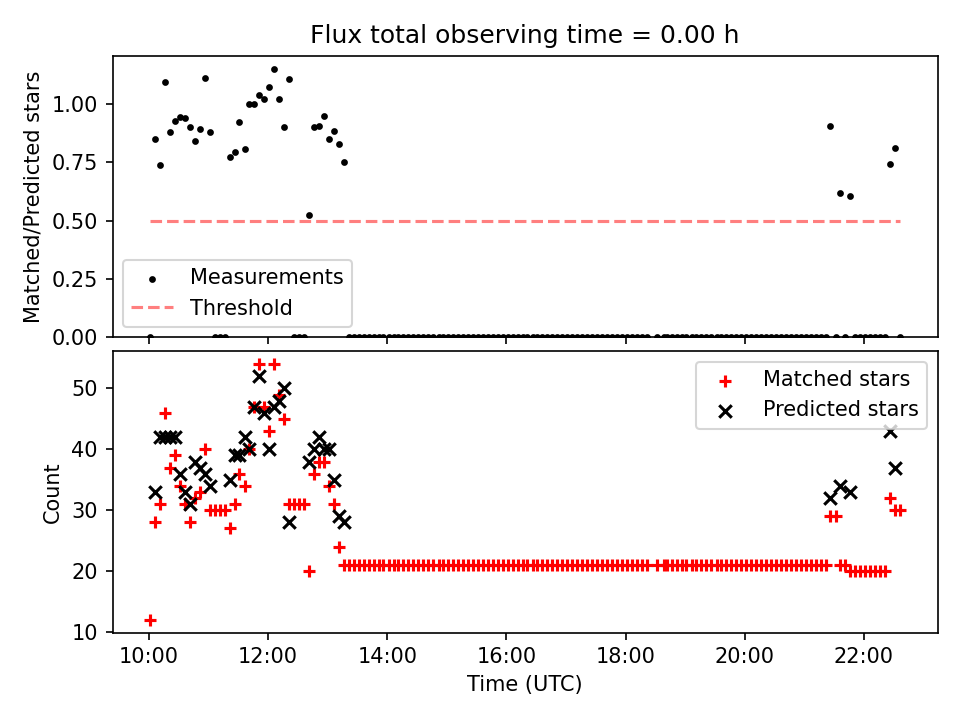 Flux total observing time = 0.00 h

Matched/Predicted stars

1.00
0.75
0.50
0.25
0.00

Measurements
Threshold

Count

50
40
30
20
10

Matched stars
Predicted stars

10:00
12:00
14:00
16:00
18:00
20:00
22:00

Time (UTC)